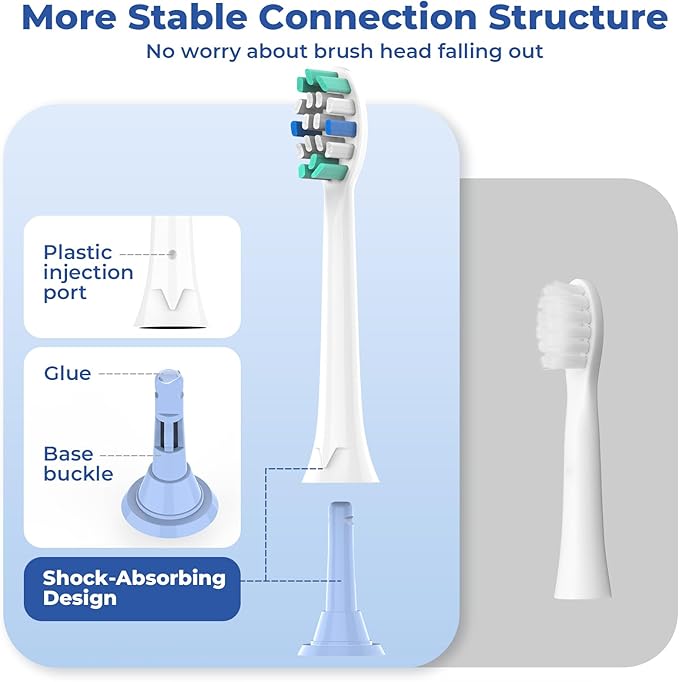 More Stable Connection Structure
No worry about brush head falling out

Plastic injection port

Glue

Base buckle

Shock-Absorbing Design